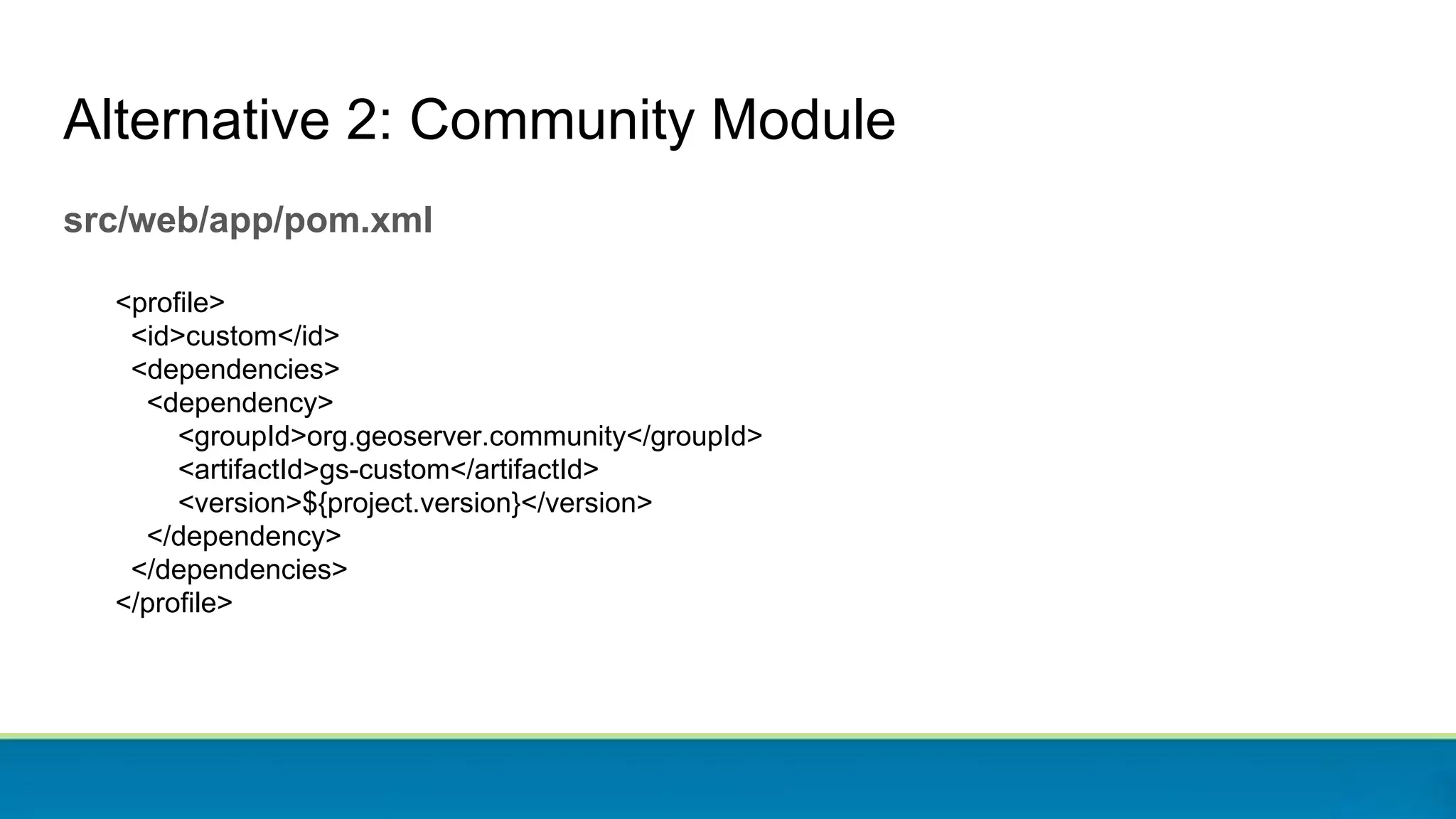 Alternative 2: Community Module

src/web/app/pom.xml

<profile>
  <id>custom</id>
  <dependencies>
    <dependency>
        <groupId>org.geoserver.community</groupId>
        <artifactId>gs-custom</artifactId>
        <version>${project.version}</version>
    </dependency>
  </dependencies>
</profile>